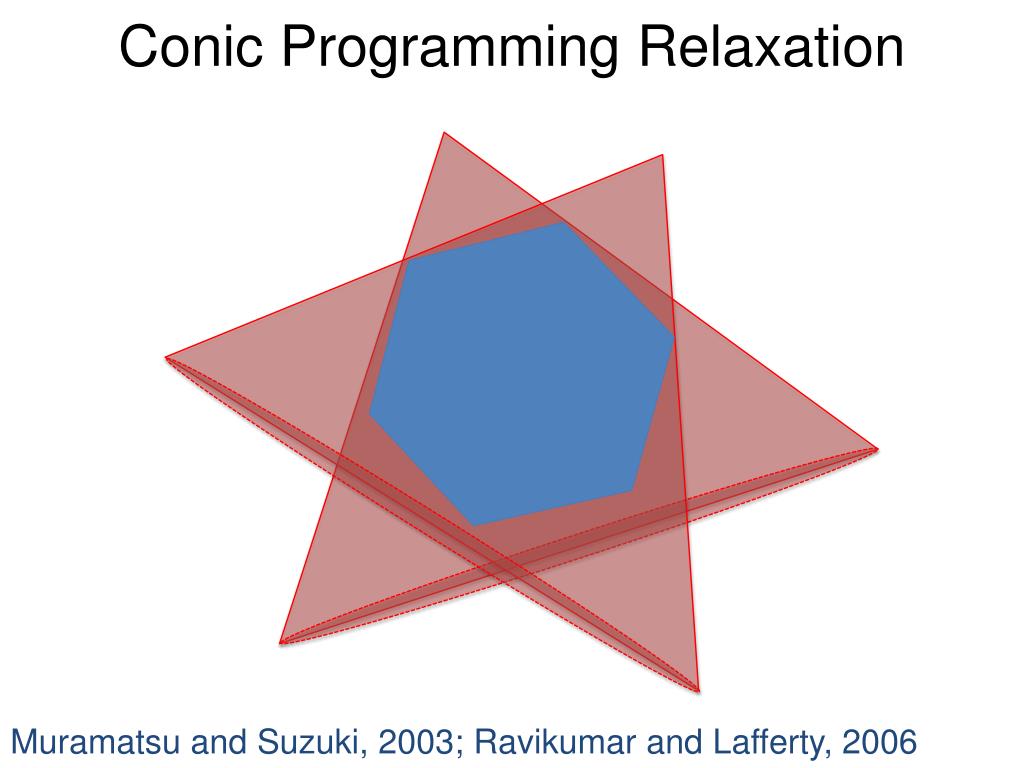 Conic Programming Relaxation

Muramatsu and Suzuki, 2003; Ravikumar and Lafferty, 2006